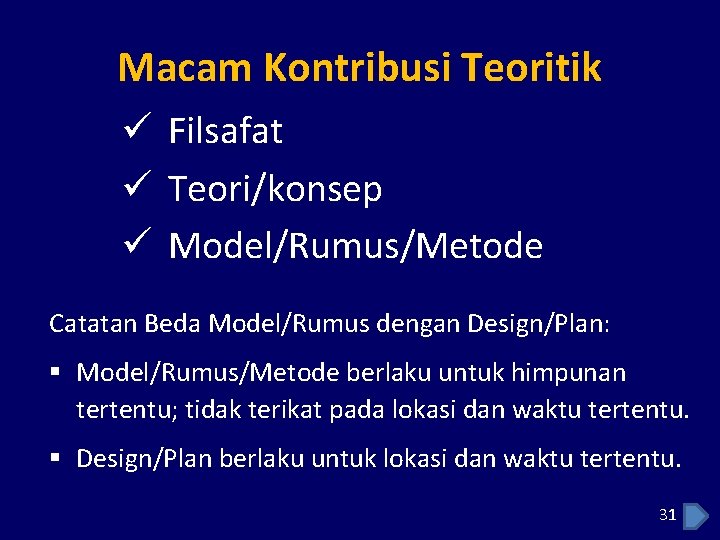 Macam Kontribusi Teoritik

✓ Filsafat
✓ Teori/konsep
✓ Model/Rumus/Metode

Catatan Beda Model/Rumus dengan Design/Plan:

▪ Model/Rumus/Metode berlaku untuk himpunan tertentu; tidak terikat pada lokasi dan waktu tertentu.

▪ Design/Plan berlaku untuk lokasi dan waktu tertentu.

31